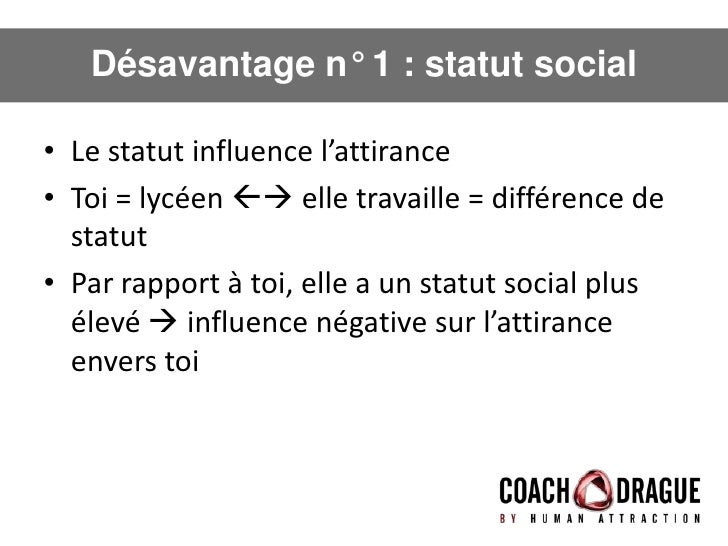 Désavantage n° 1 : statut social

• Le statut influence l'attirance
• Toi = lycéen ←→ elle travaille = différence de statut
• Par rapport à toi, elle a un statut social plus élevé → influence négative sur l'attirance envers toi

COACH DRAGUE
BY HUMAN ATTRACTION